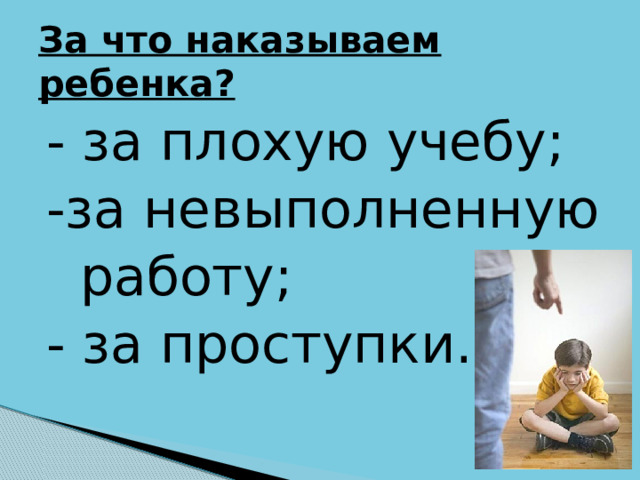 За что наказываем ребенка?

- за плохую учебу;
-за невыполненную работу;
- за проступки.